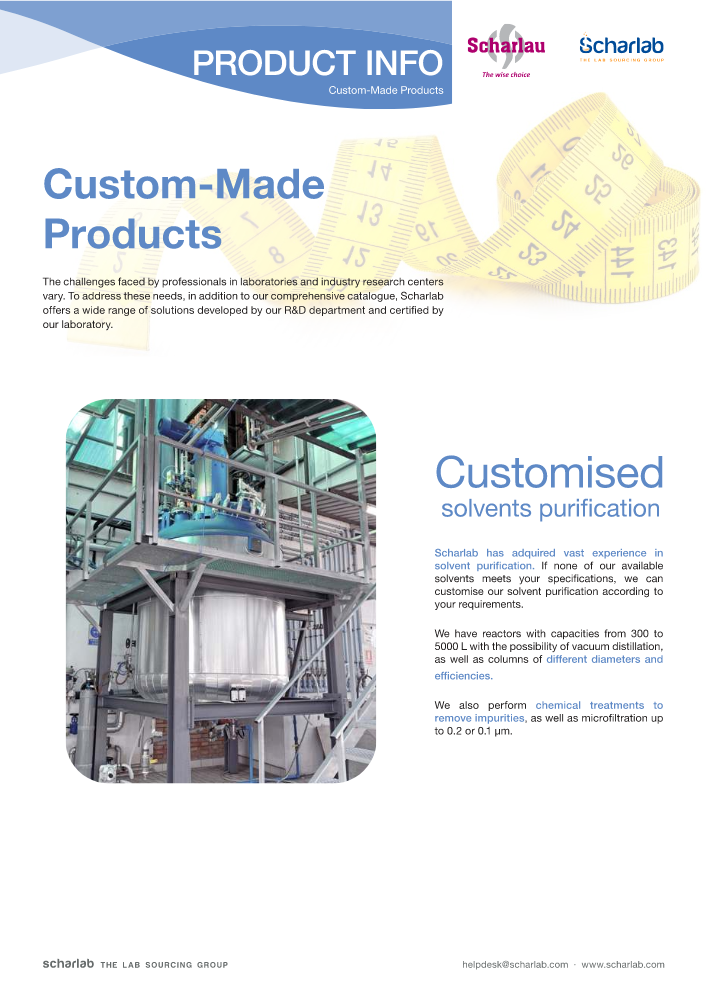 PRODUCT INFO
Custom-Made Products

Scharlau
The wise choice

Scharlab
THE LAB SOURCING GROUP

Custom-Made Products

The challenges faced by professionals in laboratories and industry research centers vary. To address these needs, in addition to our comprehensive catalogue, Scharlab offers a wide range of solutions developed by our R&D department and certified by our laboratory.

Customised
solvents purification

Scharlab has adquired vast experience in solvent purification. If none of our available solvents meets your specifications, we can customise our solvent purification according to your requirements.

We have reactors with capacities from 300 to 5000 L with the possibility of vacuum distillation, as well as columns of different diameters and efficiencies.

We also perform chemical treatments to remove impurities, as well as microfiltration up to 0.2 or 0.1 µm.

scharlab THE LAB SOURCING GROUP

helpdesk@scharlab.com · www.scharlab.com